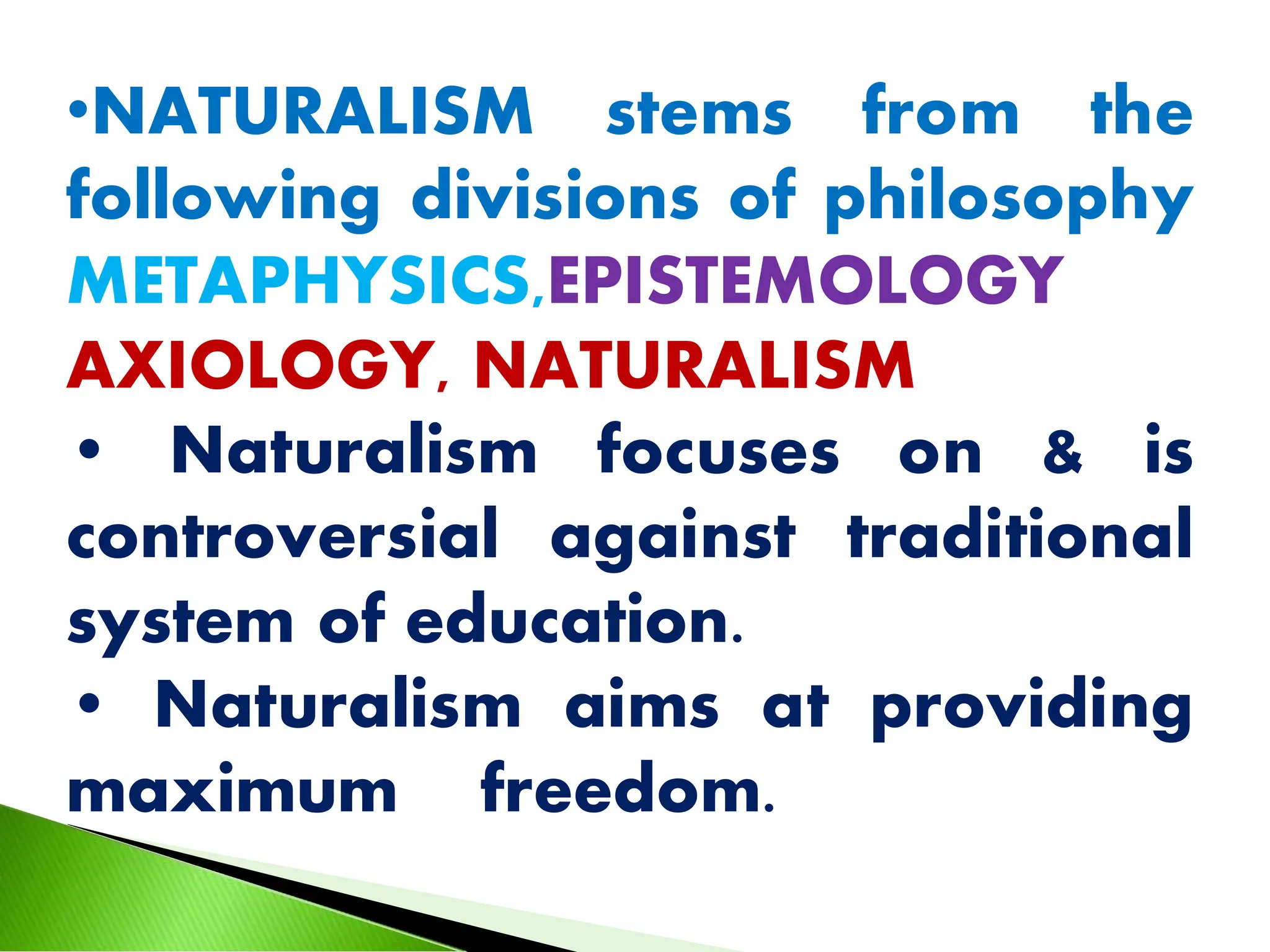 •NATURALISM stems from the following divisions of philosophy METAPHYSICS,EPISTEMOLOGY AXIOLOGY, NATURALISM

• Naturalism focuses on & is controversial against traditional system of education.

• Naturalism aims at providing maximum freedom.